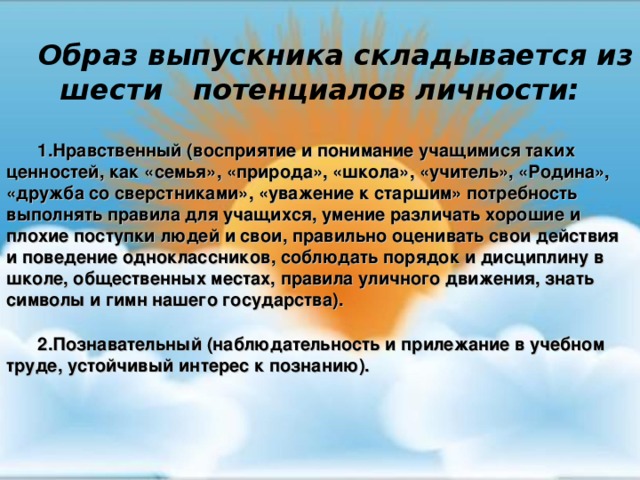 Образ выпускника складывается из шести потенциалов личности:

1.Нравственный (восприятие и понимание учащимися таких ценностей, как «семья», «природа», «школа», «учитель», «Родина», «дружба со сверстниками», «уважение к старшим» потребность выполнять правила для учащихся, умение различать хорошие и плохие поступки людей и свои, правильно оценивать свои действия и поведение одноклассников, соблюдать порядок и дисциплину в школе, общественных местах, правила уличного движения, знать символы и гимн нашего государства).

2.Познавательный (наблюдательность и прилежание в учебном труде, устойчивый интерес к познанию).